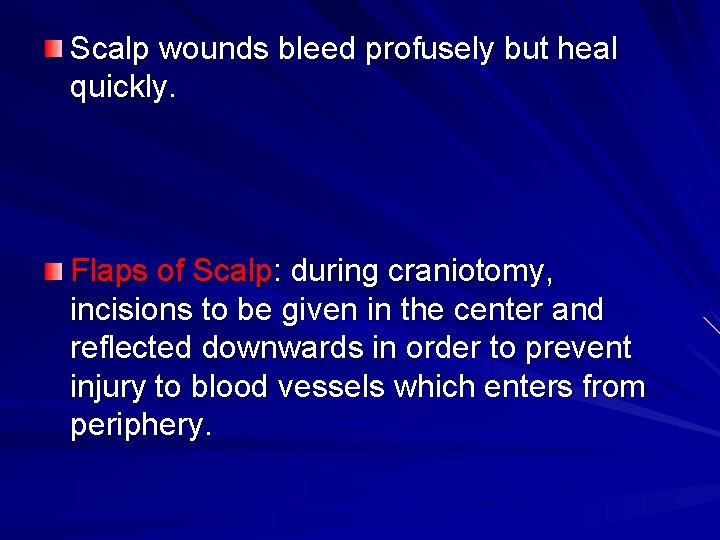 Scalp wounds bleed profusely but heal quickly.

Flaps of Scalp: during craniotomy, incisions to be given in the center and reflected downwards in order to prevent injury to blood vessels which enters from periphery.